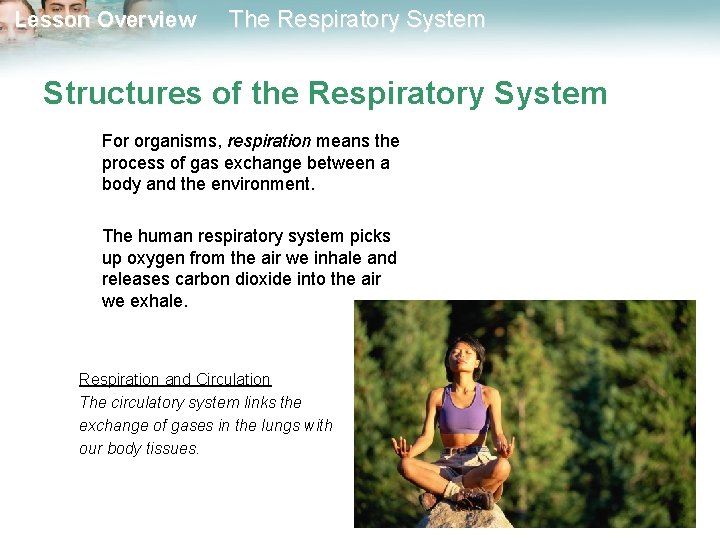 Lesson Overview The Respiratory System

Structures of the Respiratory System

For organisms, respiration means the process of gas exchange between a body and the environment.

The human respiratory system picks up oxygen from the air we inhale and releases carbon dioxide into the air we exhale.

Respiration and Circulation
The circulatory system links the exchange of gases in the lungs with our body tissues.